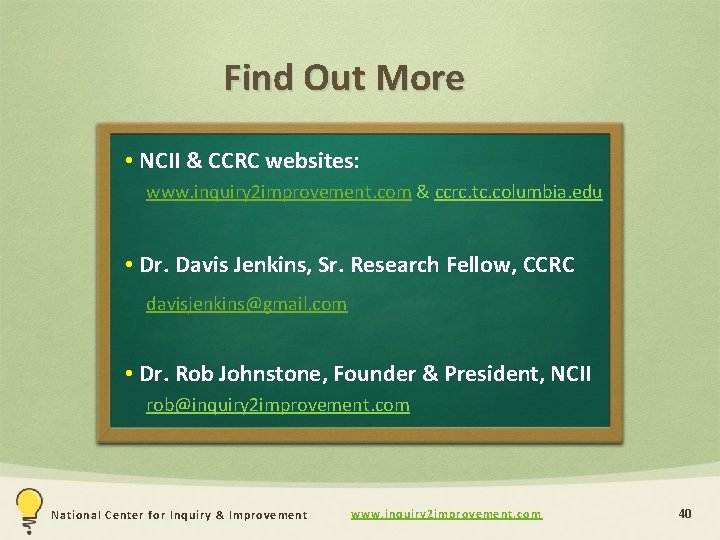 Find Out More

• NCII & CCRC websites:
www.inquiry2improvement.com & ccrc.tc.columbia.edu

• Dr. Davis Jenkins, Sr. Research Fellow, CCRC
davisjenkins@gmail.com

• Dr. Rob Johnstone, Founder & President, NCII
rob@inquiry2improvement.com

National Center for Inquiry & Improvement www.inquiry2improvement.com 40